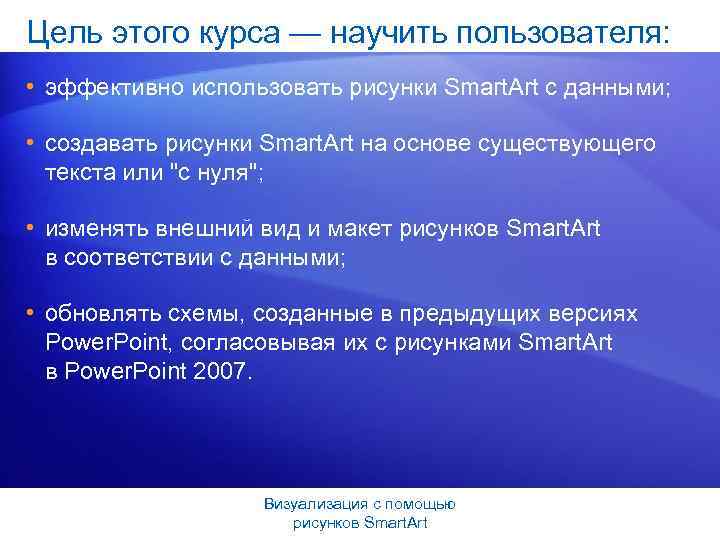 Цель этого курса — научить пользователя:

• эффективно использовать рисунки SmartArt с данными;

• создавать рисунки SmartArt на основе существующего текста или "с нуля";

• изменять внешний вид и макет рисунков SmartArt в соответствии с данными;

• обновлять схемы, созданные в предыдущих версиях PowerPoint, согласовывая их с рисунками SmartArt в PowerPoint 2007.

Визуализация с помощью рисунков SmartArt